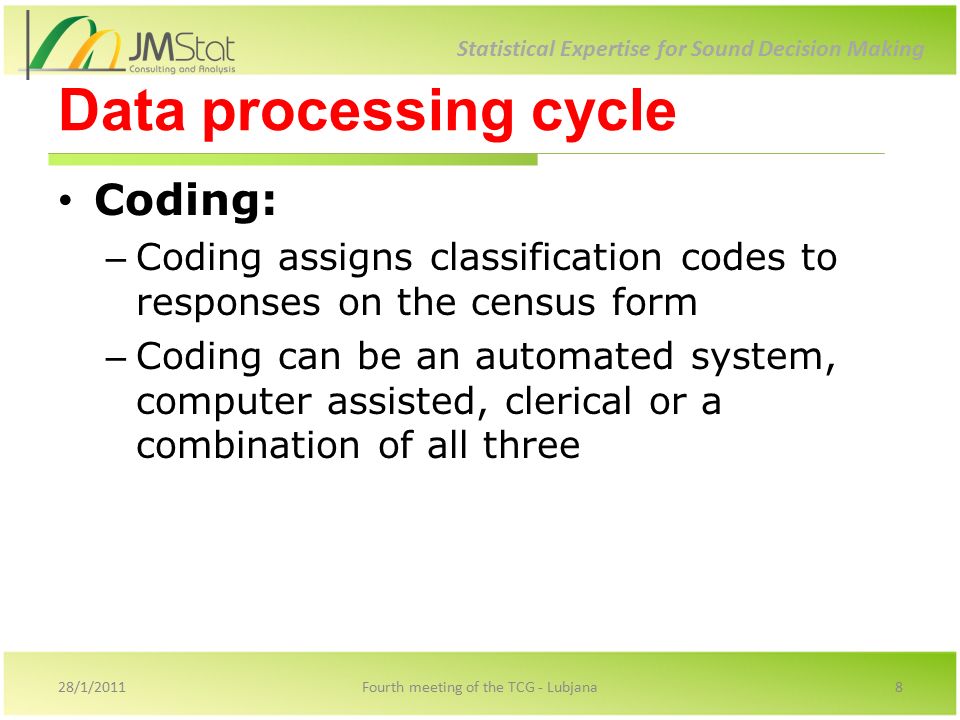 JMStat
Consulting and Analysis

Statistical Expertise for Sound Decision Making

Data processing cycle

• Coding:
– Coding assigns classification codes to responses on the census form
– Coding can be an automated system, computer assisted, clerical or a combination of all three

28/1/2011

Fourth meeting of the TCG - Lubjana

8